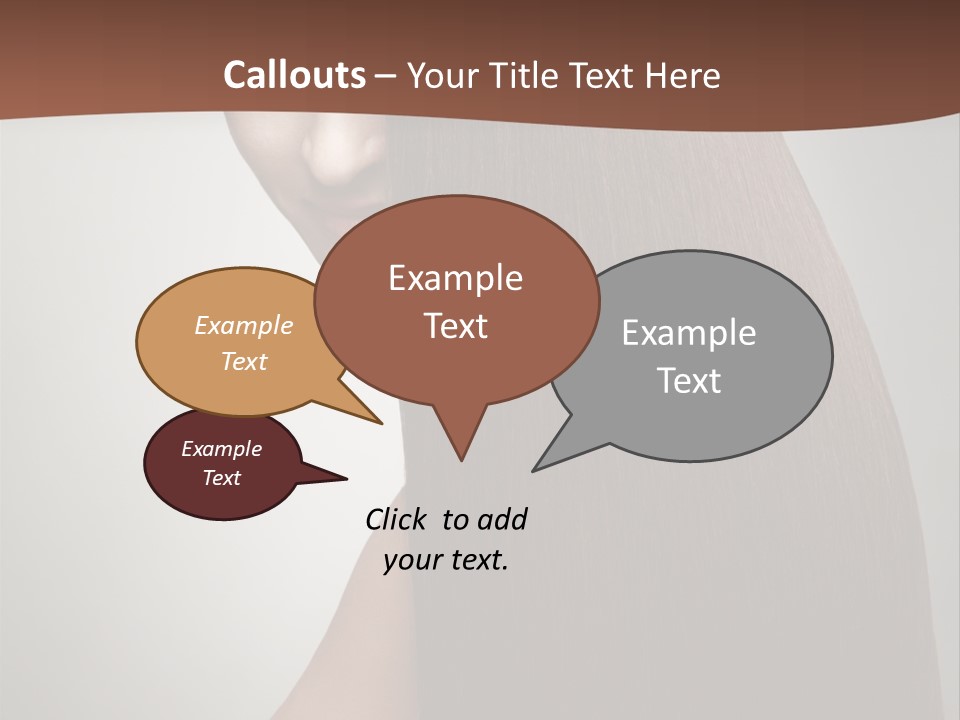 Callouts – Your Title Text Here

Example Text

Example Text

Example Text

Example Text

Click to add your text.